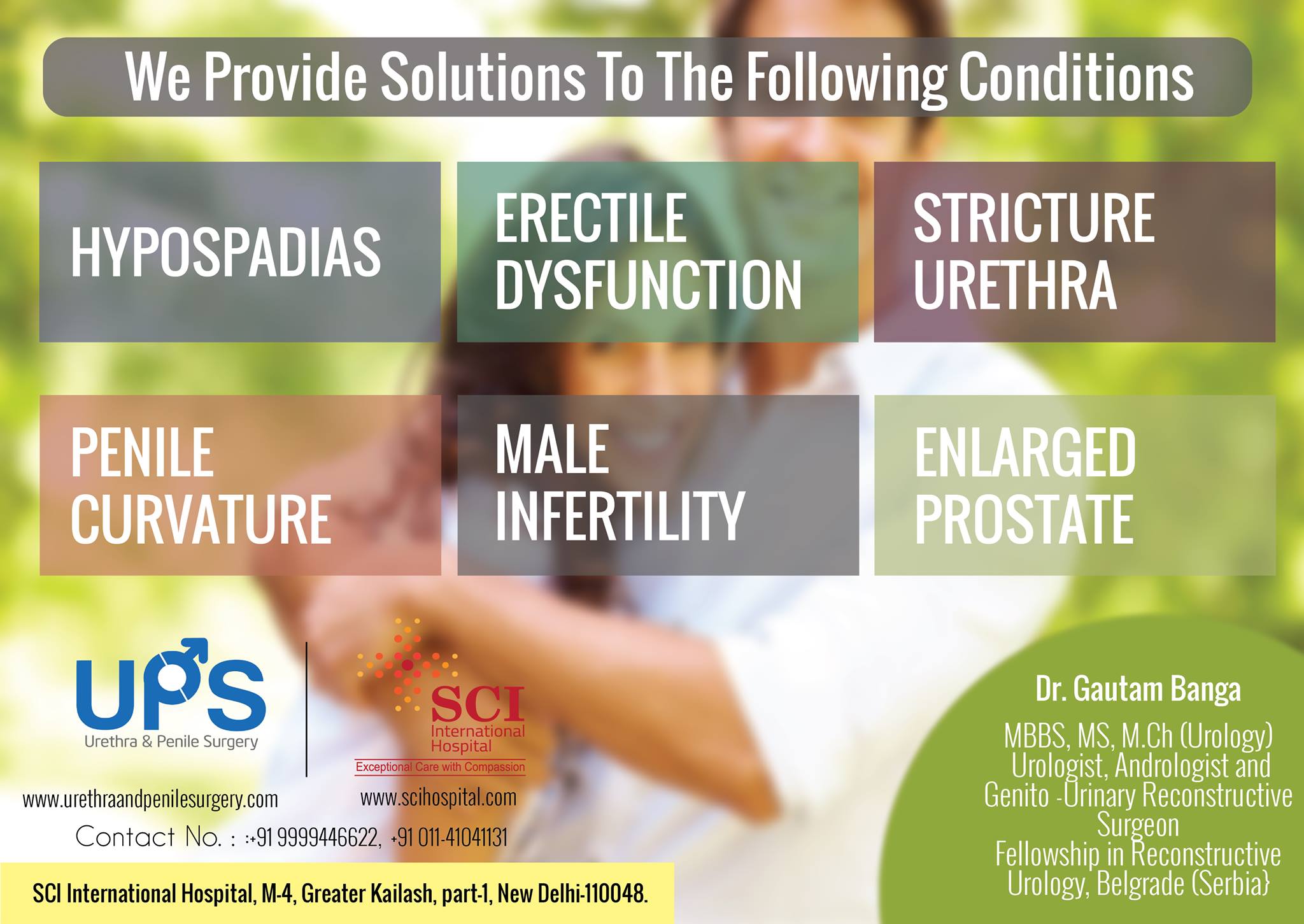 We Provide Solutions To The Following Conditions

HYPOSPADIAS

ERECTILE DYSFUNCTION

STRICTURE URETHRA

PENILE CURVATURE

MALE INFERTILITY

ENLARGED PROSTATE

UPS
Urethra & Penile Surgery

SCI
International Hospital
Exceptional Care with Compassion

www.urethraandpenilesurgery.com

www.scihospital.com

Contact No. : :+91 9999446622, +91 011-41041131

SCI International Hospital, M-4, Greater Kailash, part-1, New Delhi-110048.

Dr. Gautam Banga

MBBS, MS, M.Ch (Urology)
Urologist, Andrologist and Genito -Urinary Reconstructive Surgeon
Fellowship in Reconstructive Urology, Belgrade (Serbia}